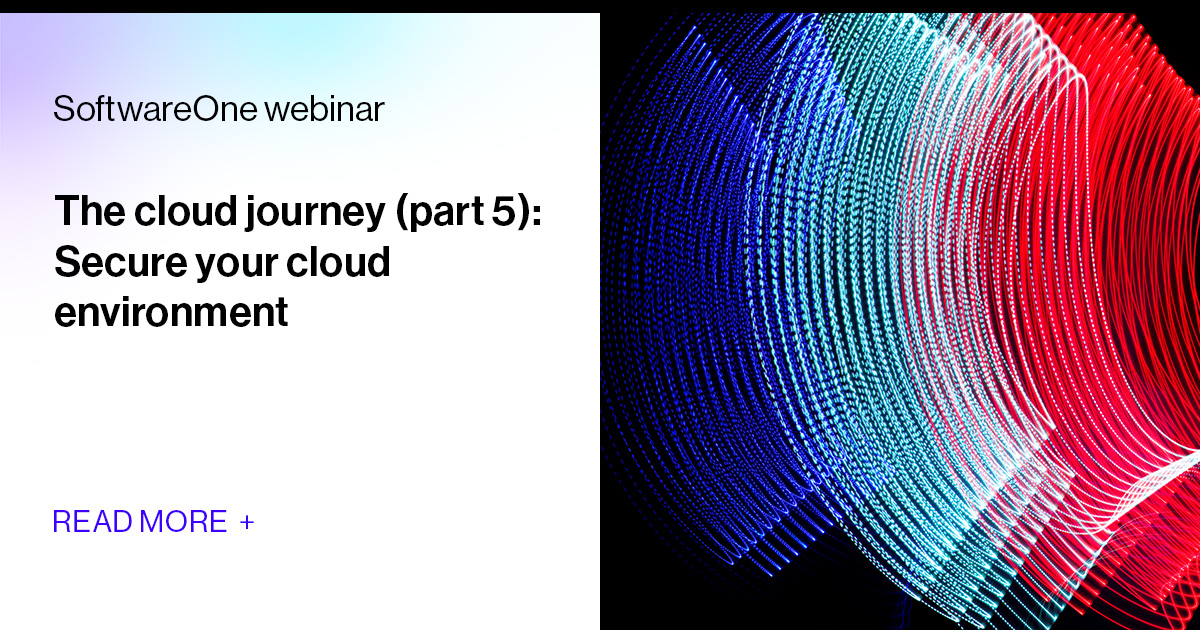 SoftwareOne webinar

The cloud journey (part 5): Secure your cloud environment

READ MORE +